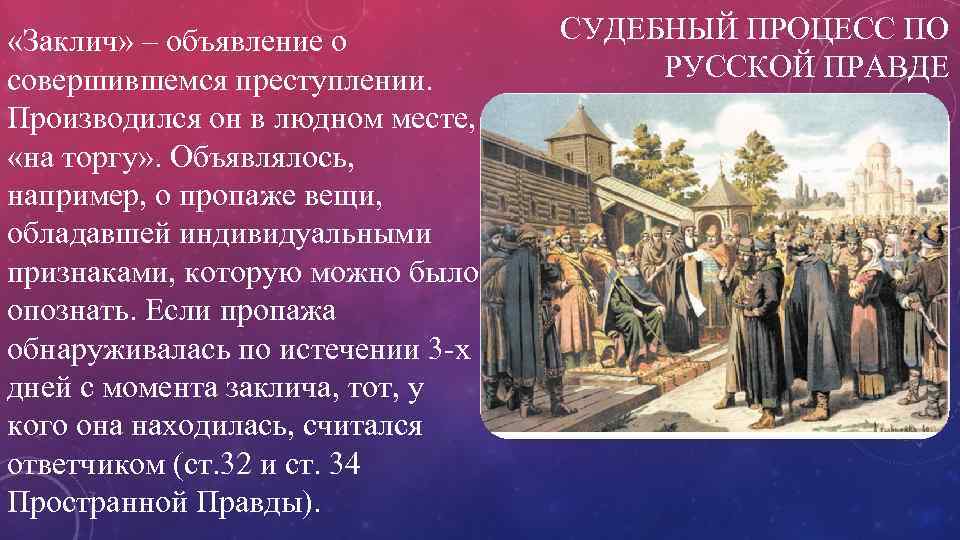 СУДЕБНЫЙ ПРОЦЕСС ПО РУССКОЙ ПРАВДЕ

«Заклич» – объявление о совершившемся преступлении. Производился он в людном месте, «на торгу». Объявлялось, например, о пропаже вещи, обладавшей индивидуальными признаками, которую можно было опознать. Если пропажа обнаруживалась по истечении 3-х дней с момента заклича, тот, у кого она находилась, считался ответчиком (ст.32 и ст. 34 Пространной Правды).